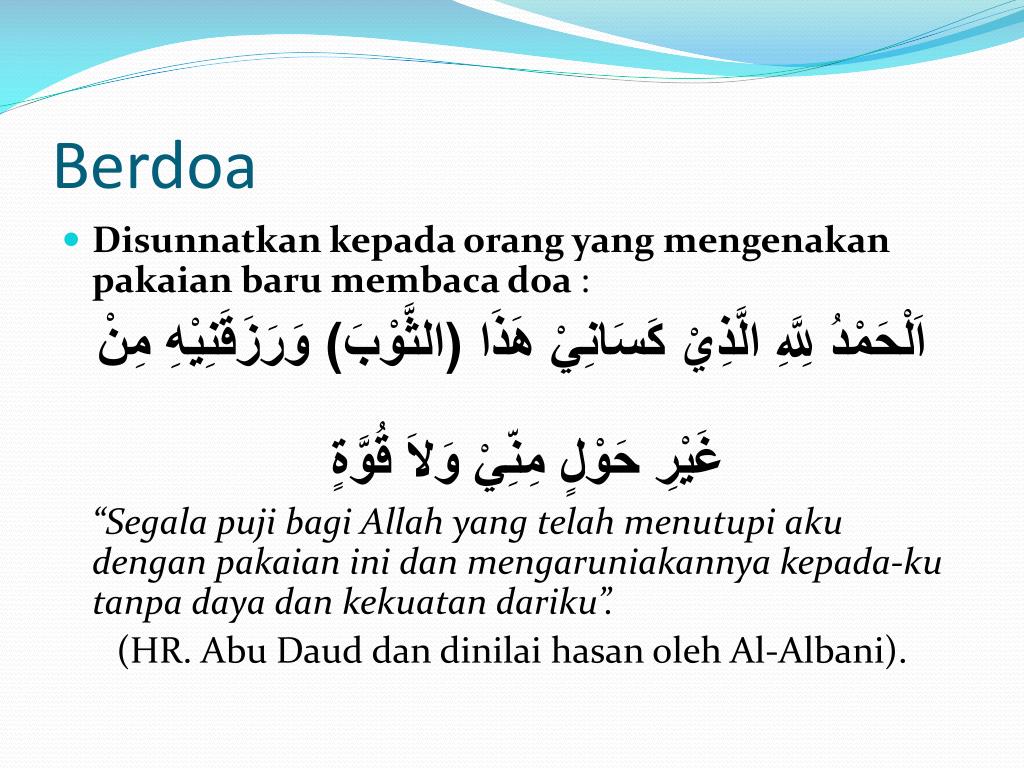 Berdoa

Disunnatkan kepada orang yang mengenakan pakaian baru membaca doa :

اَلْحَمْدُ لِلَّهِ الَّذِيْ كَسَانِيْ هَذَا (الثَّوْبَ) وَرَزَقَنِيْهِ مِنْ غَيْرِ حَوْلٍ مِنِّيْ وَلاَ قُوَّةٍ

“Segala puji bagi Allah yang telah menutupi aku dengan pakaian ini dan mengaruniakannya kepada-ku tanpa daya dan kekuatan dariku”.

(HR. Abu Daud dan dinilai hasan oleh Al-Albani).